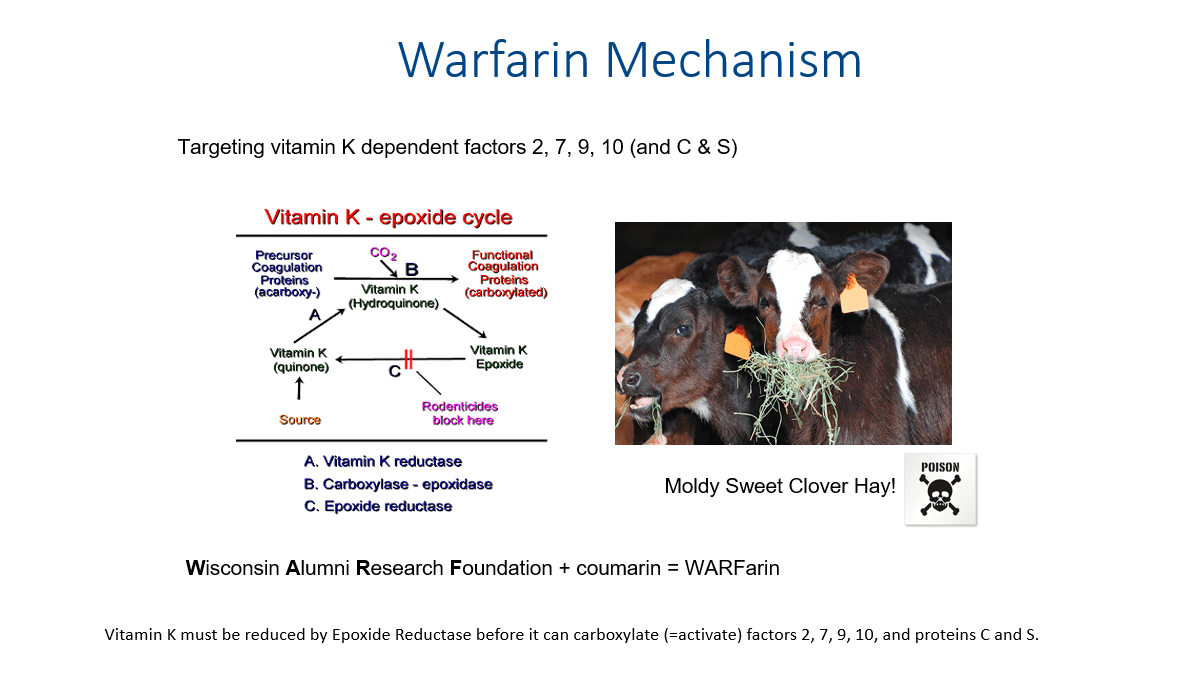 Warfarin Mechanism

Targeting vitamin K dependent factors 2, 7, 9, 10 (and C & S)

Vitamin K - epoxide cycle

Precursor Coagulation Proteins (acarboxy-)

$CO_2$

B

Functional Coagulation Proteins (carboxylated)

Vitamin K (Hydroquinone)

A

Vitamin K (quinone)

C

Vitamin K Epoxide

Source

Rodenticides block here

A. Vitamin K reductase
B. Carboxylase - epoxidase
C. Epoxide reductase

Moldy Sweet Clover Hay!

POISON

Wisconsin Alumni Research Foundation + coumarin = WARFarin

Vitamin K must be reduced by Epoxide Reductase before it can carboxylate (=activate) factors 2, 7, 9, 10, and proteins C and S.